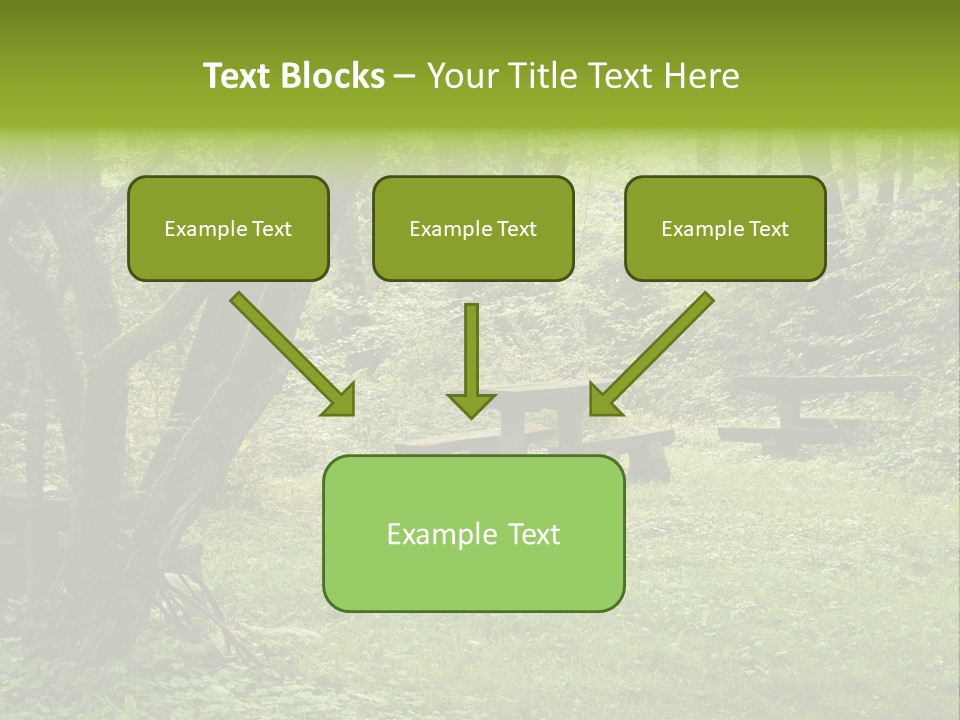 Text Blocks – Your Title Text Here

Example Text

Example Text

Example Text

Example Text